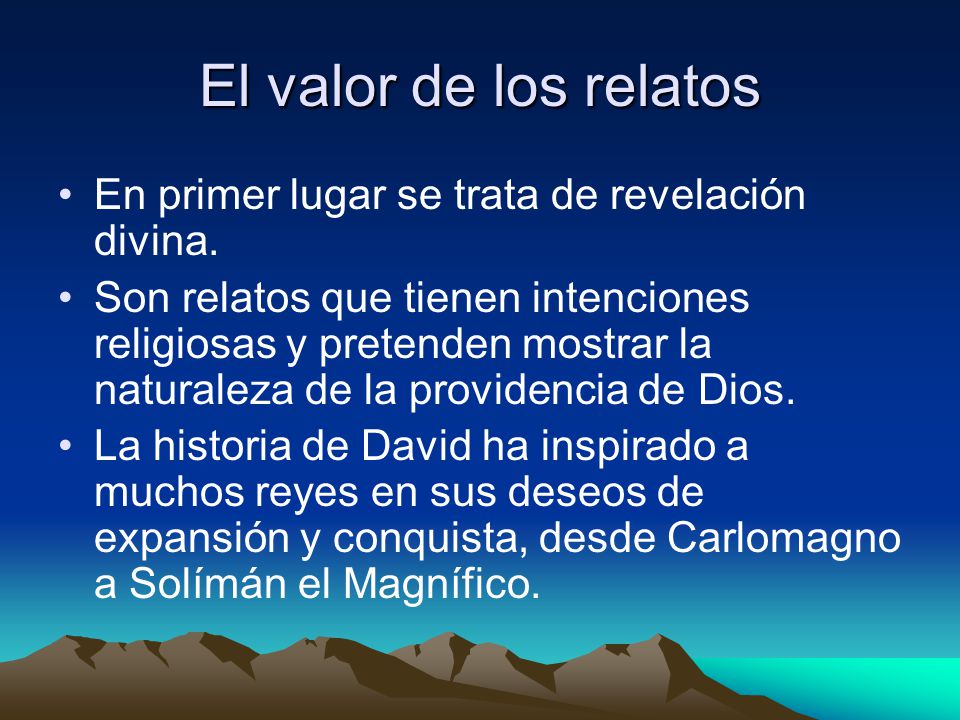 El valor de los relatos

• En primer lugar se trata de revelación divina.

• Son relatos que tienen intenciones religiosas y pretenden mostrar la naturaleza de la providencia de Dios.

• La historia de David ha inspirado a muchos reyes en sus deseos de expansión y conquista, desde Carlomagno a Solímán el Magnífico.